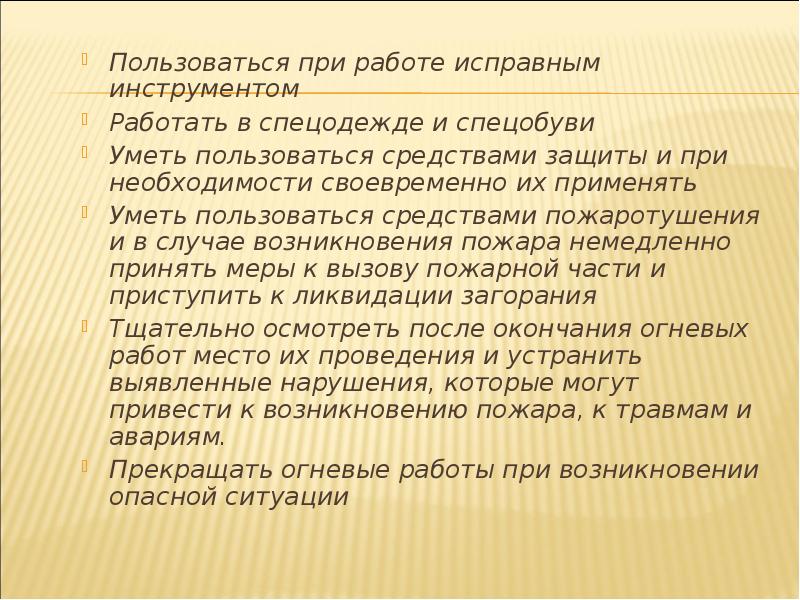 Пользоваться при работе исправным инструментом

Работать в спецодежде и спецобуви

Уметь пользоваться средствами защиты и при необходимости своевременно их применять

Уметь пользоваться средствами пожаротушения и в случае возникновения пожара немедленно принять меры к вызову пожарной части и приступить к ликвидации загорания

Тщательно осмотреть после окончания огневых работ место их проведения и устранить выявленные нарушения, которые могут привести к возникновению пожара, к травмам и авариям.

Прекращать огневые работы при возникновении опасной ситуации